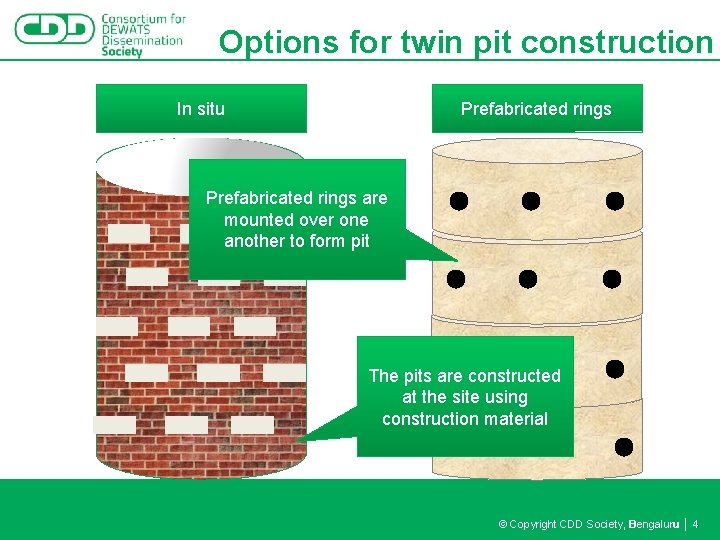 CDD Consortium for DEWATS Dissemination Society

Options for twin pit construction

In situ

Prefabricated rings

Prefabricated rings are mounted over one another to form pit

The pits are constructed at the site using construction material

© Copyright CDD Society, Bengaluru | 4